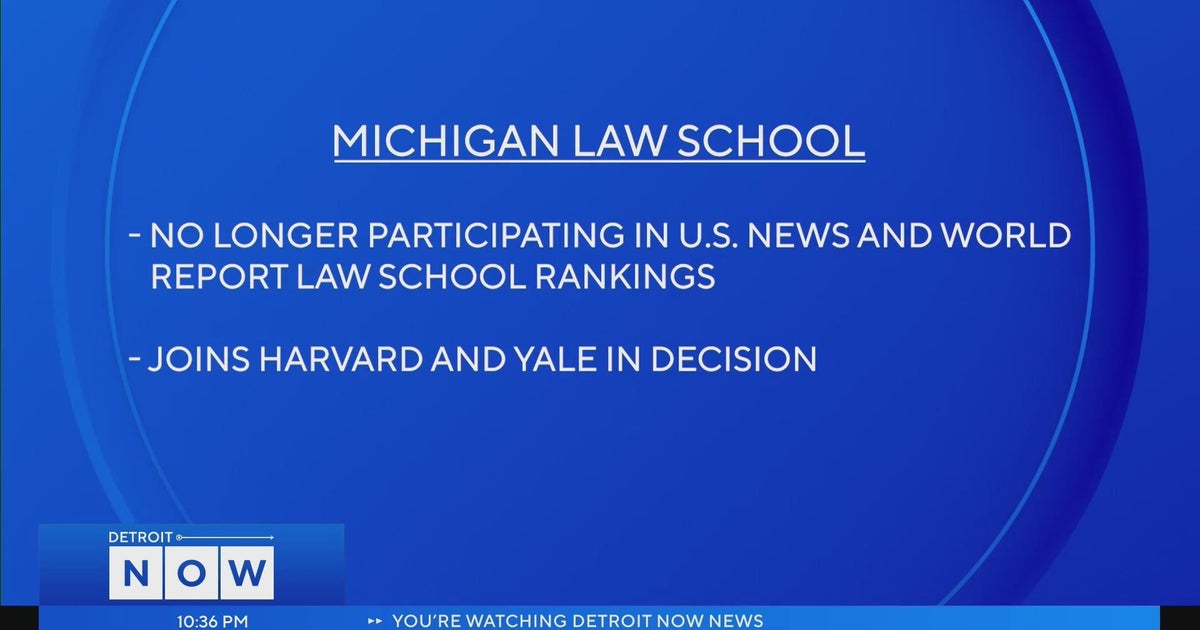 MICHIGAN LAW SCHOOL

- NO LONGER PARTICIPATING IN U.S. NEWS AND WORLD REPORT LAW SCHOOL RANKINGS

- JOINS HARVARD AND YALE IN DECISION

DETROIT NOW

10:36 PM

YOU'RE WATCHING DETROIT NOW NEWS